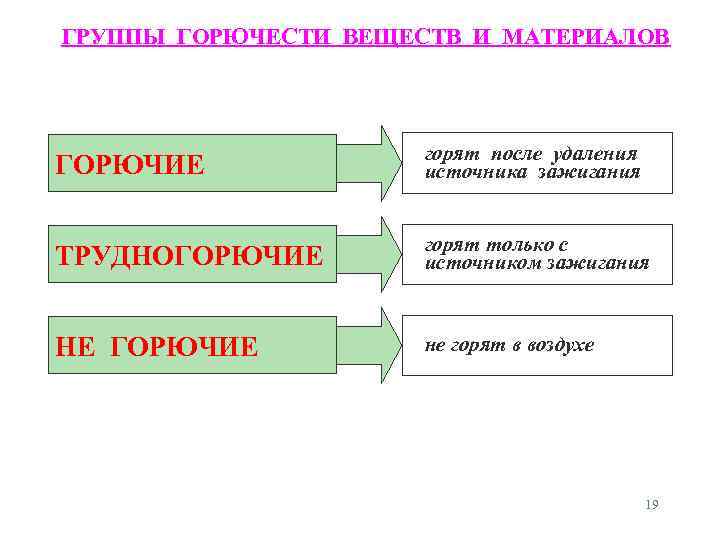 ГРУППЫ ГОРЮЧЕСТИ ВЕЩЕСТВ И МАТЕРИАЛОВ

ГОРЮЧИЕ

горят после удаления источника зажигания

ТРУДНОГОРЮЧИЕ

горят только с источником зажигания

НЕ ГОРЮЧИЕ

не горят в воздухе

19